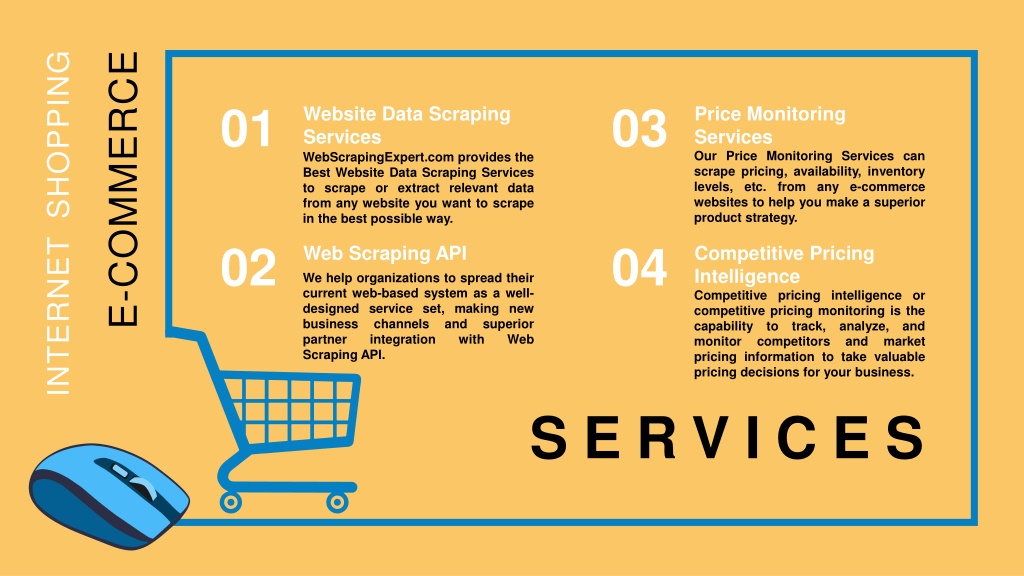 INTERNET SHOPPING

E-COMMERCE

01

Website Data Scraping Services

WebScrapingExpert.com provides the Best Website Data Scraping Services to scrape or extract relevant data from any website you want to scrape in the best possible way.

02

Web Scraping API

We help organizations to spread their current web-based system as a well-designed service set, making new business channels and superior partner integration with Web Scraping API.

03

Price Monitoring Services

Our Price Monitoring Services can scrape pricing, availability, inventory levels, etc. from any e-commerce websites to help you make a superior product strategy.

04

Competitive Pricing Intelligence

Competitive pricing intelligence or competitive pricing monitoring is the capability to track, analyze, and monitor competitors and market pricing information to take valuable pricing decisions for your business.

SERVICES